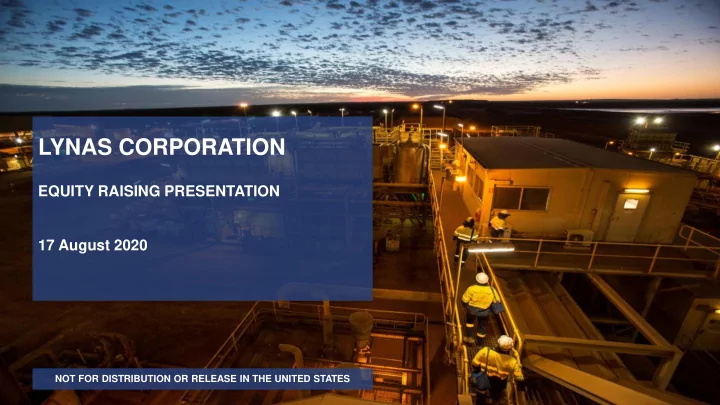 LYNAS CORPORATION

EQUITY RAISING PRESENTATION

17 August 2020

NOT FOR DISTRIBUTION OR RELEASE IN THE UNITED STATES